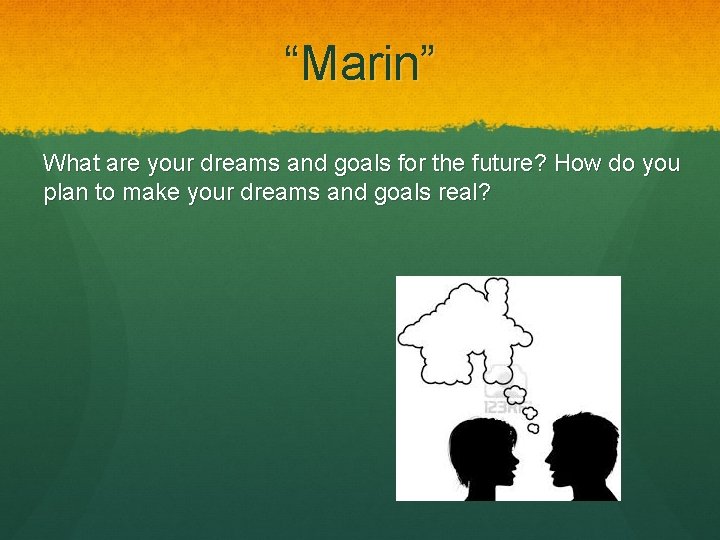 “Marin”

What are your dreams and goals for the future? How do you plan to make your dreams and goals real?

123RF